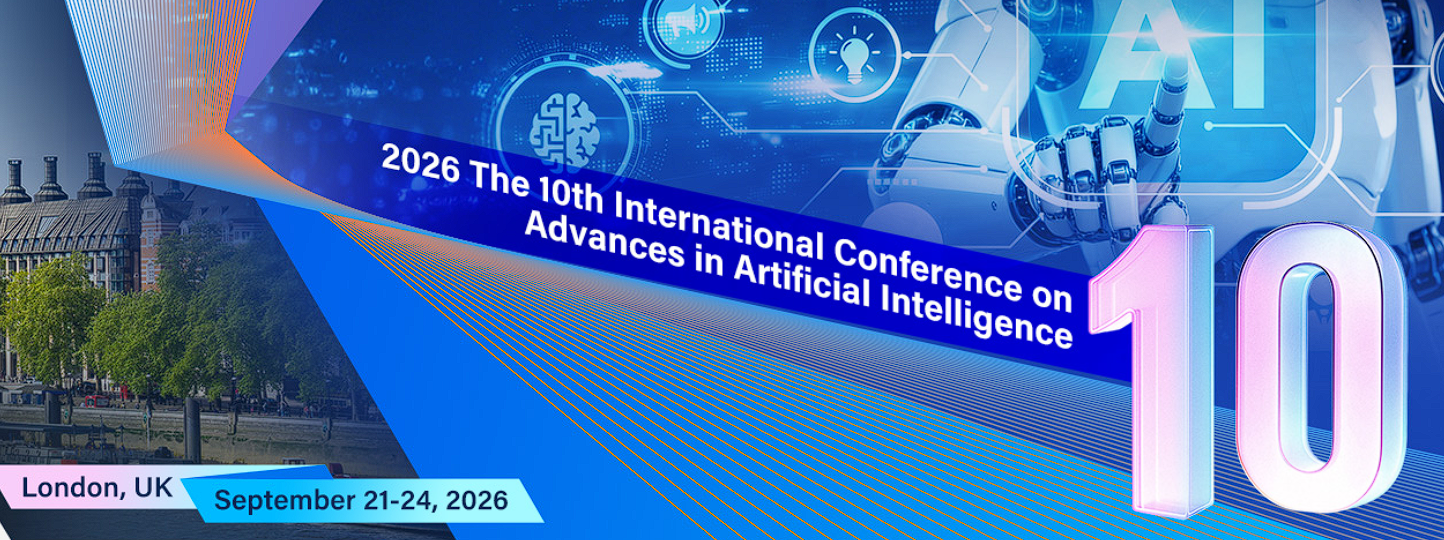 AI

2026 The 10th International Conference on Advances in Artificial Intelligence

10

London, UK

September 21-24, 2026